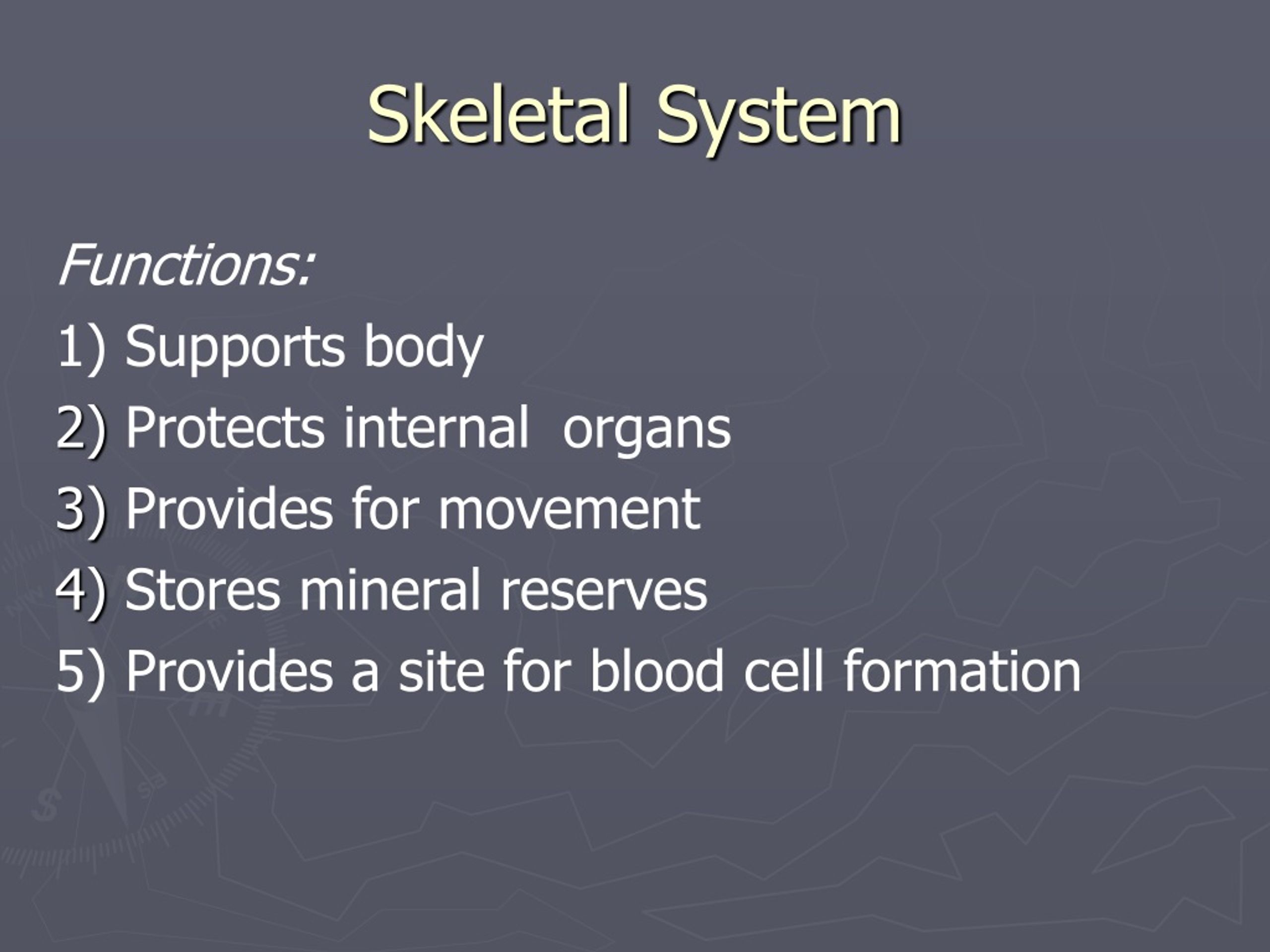 Skeletal System

Functions:

1) Supports body

2) Protects internal organs

3) Provides for movement

4) Stores mineral reserves

5) Provides a site for blood cell formation